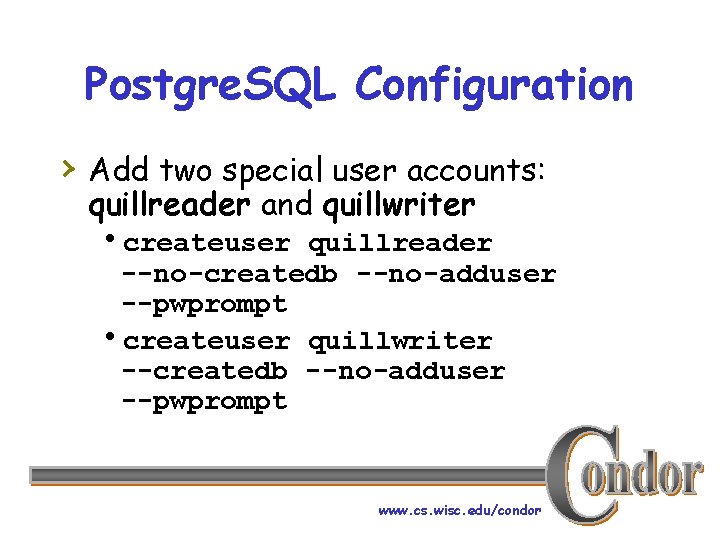 PostgreSQL Configuration

› Add two special user accounts: quillreader and quillwriter

• createuser quillreader --no-createdb --no-adduser --pwprompt

• createuser quillwriter --createdb --no-adduser --pwprompt

Condor

www.cs.wisc.edu/condor